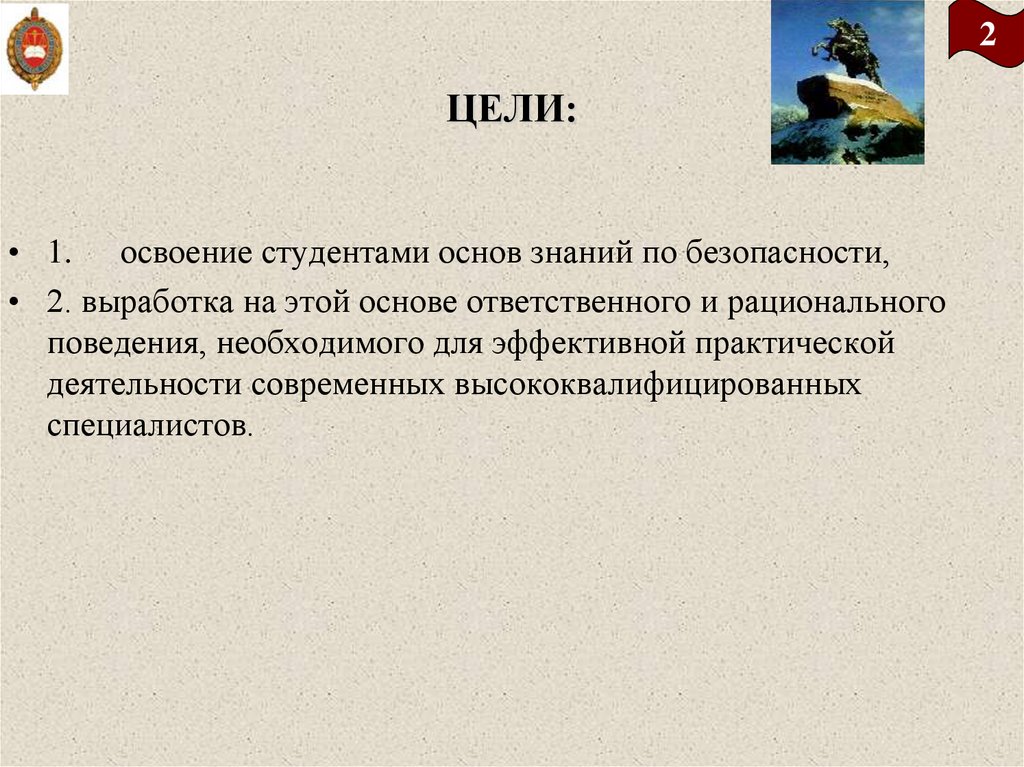 2

ЦЕЛИ:

• 1. освоение студентами основ знаний по безопасности,

• 2. выработка на этой основе ответственного и рационального поведения, необходимого для эффективной практической деятельности современных высококвалифицированных специалистов.